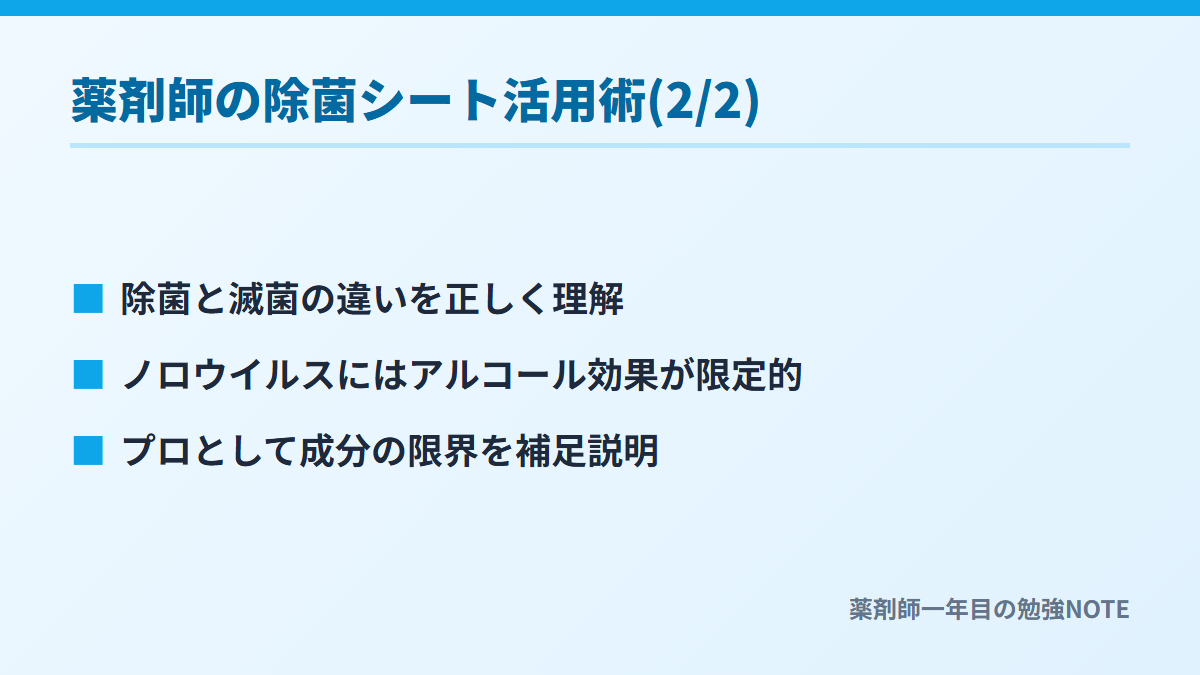 薬剤師の除菌シート活用術(2/2)

■ 除菌と滅菌の違いを正しく理解

■ ノロウイルスにはアルコール効果が限定的

■ プロとして成分の限界を補足説明

薬剤師一年目の勉強NOTE